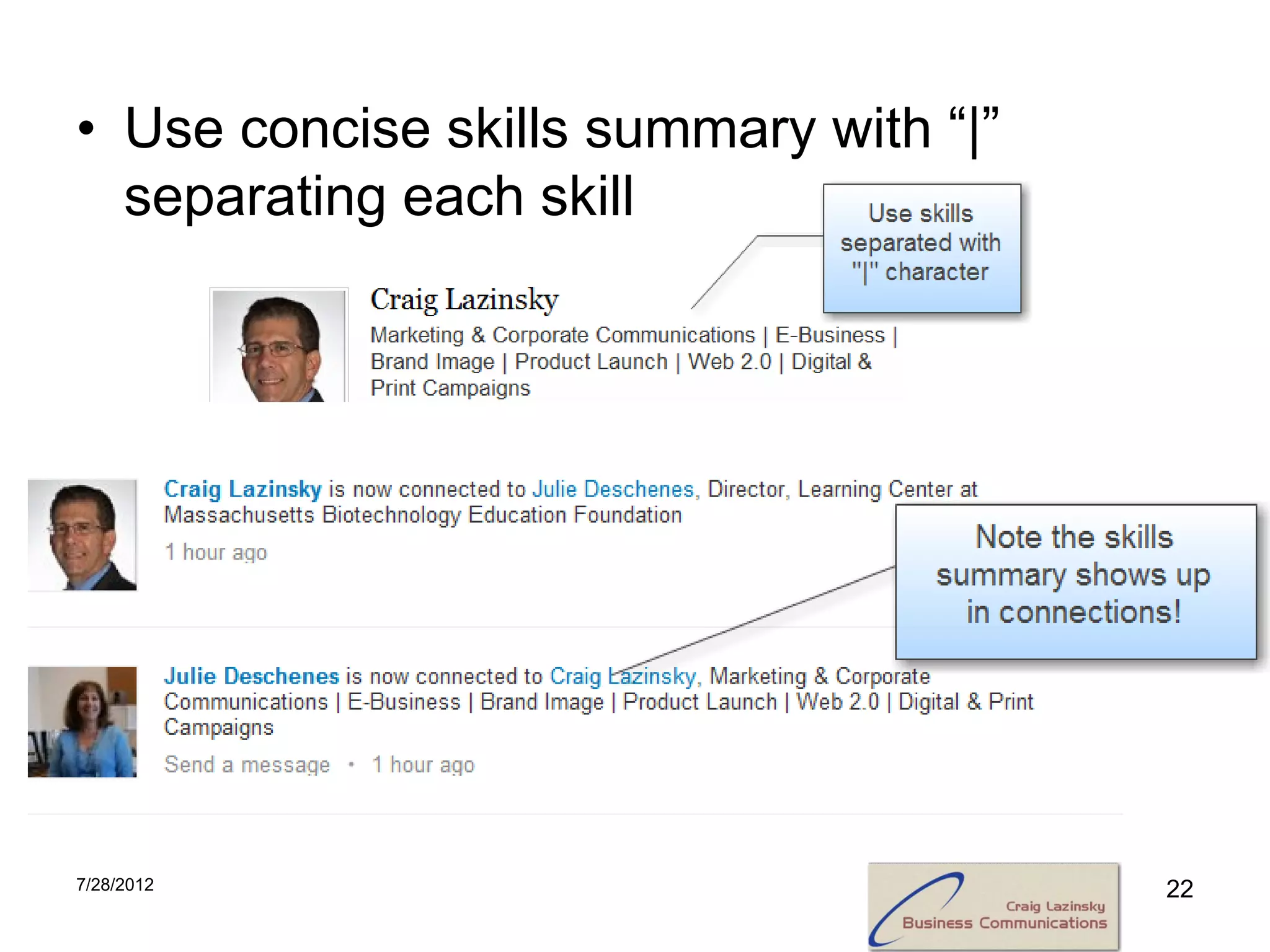 • Use concise skills summary with “|” separating each skill

Use skills separated with "|" character

Craig Lazinsky
Marketing & Corporate Communications | E-Business | Brand Image | Product Launch | Web 2.0 | Digital & Print Campaigns

Craig Lazinsky is now connected to Julie Deschenes, Director, Learning Center at Massachusetts Biotechnology Education Foundation
1 hour ago

Note the skills summary shows up in connections!

Julie Deschenes is now connected to Craig Lazinsky, Marketing & Corporate Communications | E-Business | Brand Image | Product Launch | Web 2.0 | Digital & Print Campaigns
Send a message · 1 hour ago

7/28/2012

Craig Lazinsky
Business Communications

22